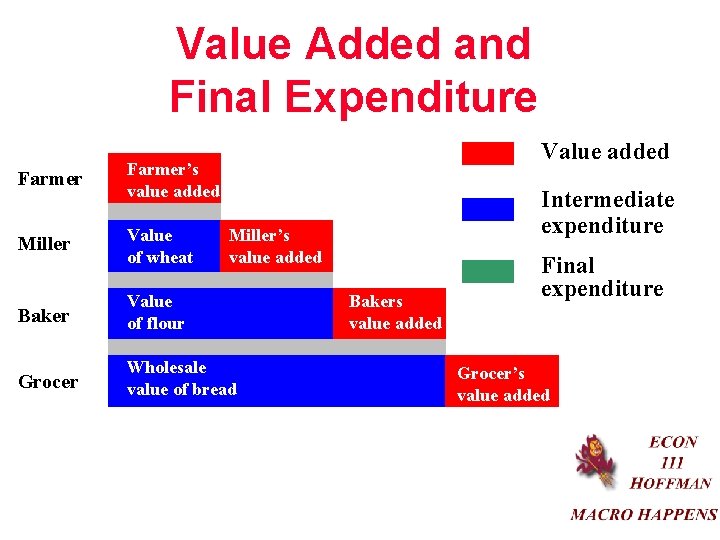 Value Added and Final Expenditure

Farmer
Farmer's value added

Miller
Value of wheat
Miller's value added

Baker
Value of flour
Bakers value added

Grocer
Wholesale value of bread
Grocer's value added

Value added

Intermediate expenditure

Final expenditure

ECON 111 HOFFMAN

MACRO HAPPENS